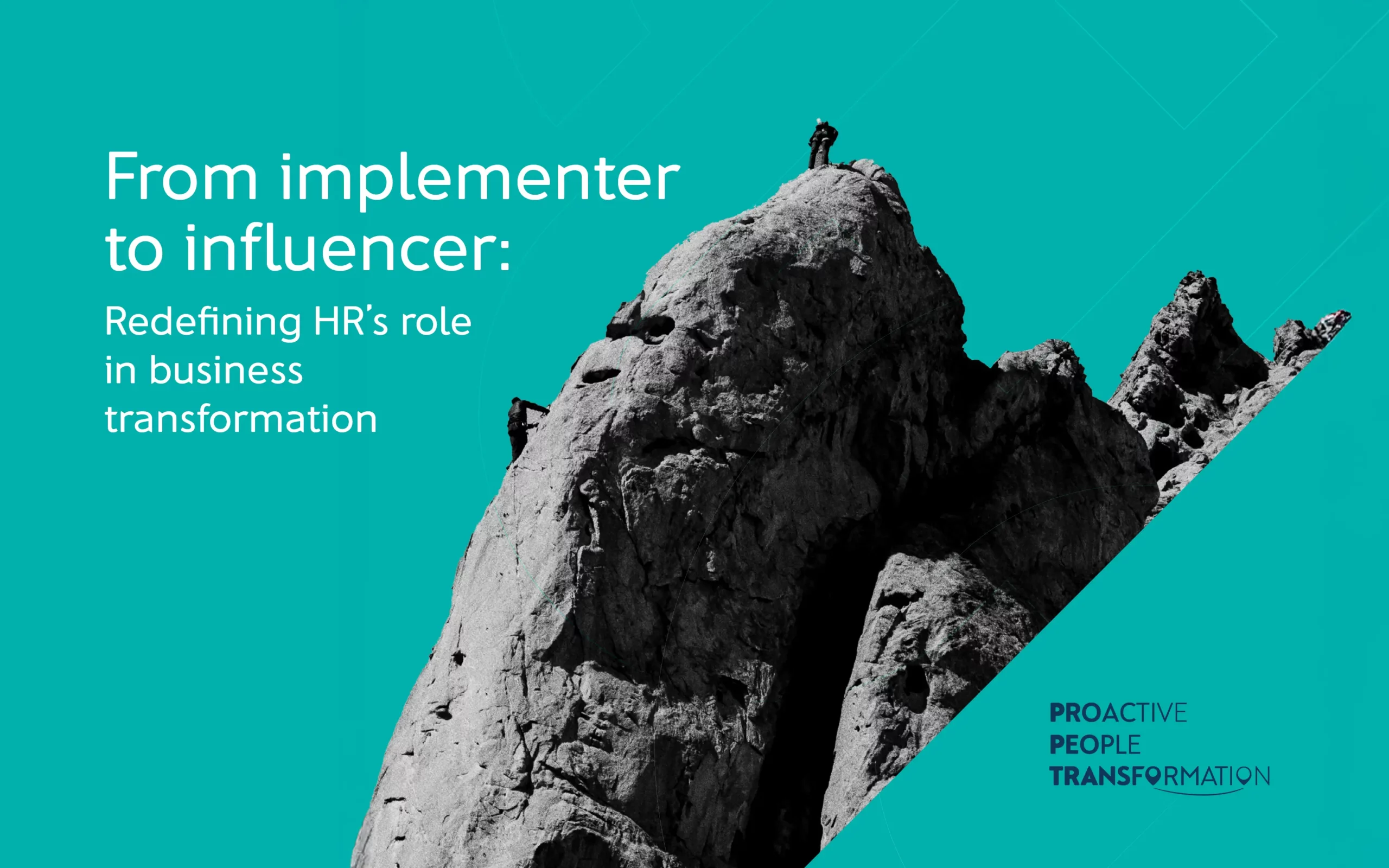 From implementer to influencer:

Redefining HR's role in business transformation

PROACTIVE
PEOPLE
TRANSFORMATION